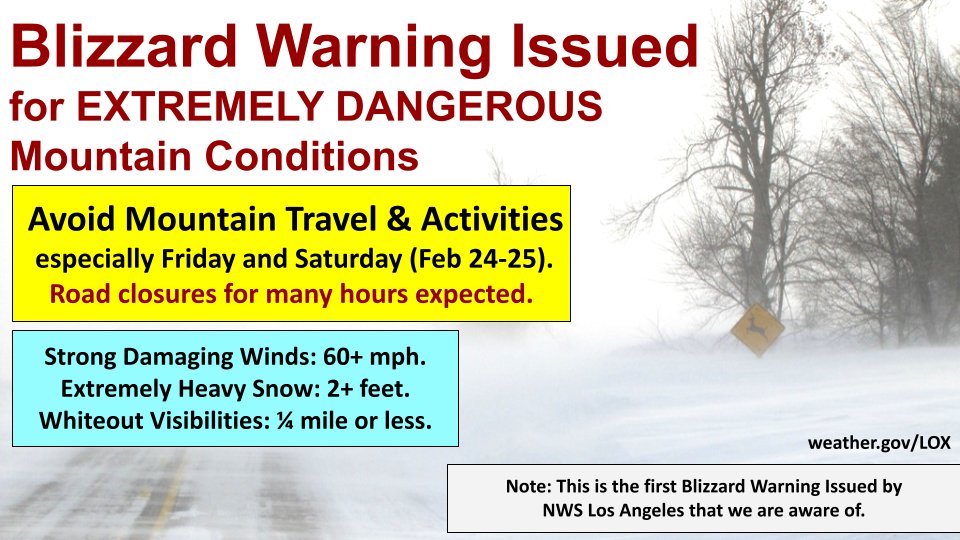 Blizzard Warning Issued
for EXTREMELY DANGEROUS
Mountain Conditions

Avoid Mountain Travel & Activities
especially Friday and Saturday (Feb 24-25).
Road closures for many hours expected.

Strong Damaging Winds: 60+ mph.
Extremely Heavy Snow: 2+ feet.
Whiteout Visibilities: ¼ mile or less.

weather.gov/LOX

Note: This is the first Blizzard Warning Issued by NWS Los Angeles that we are aware of.